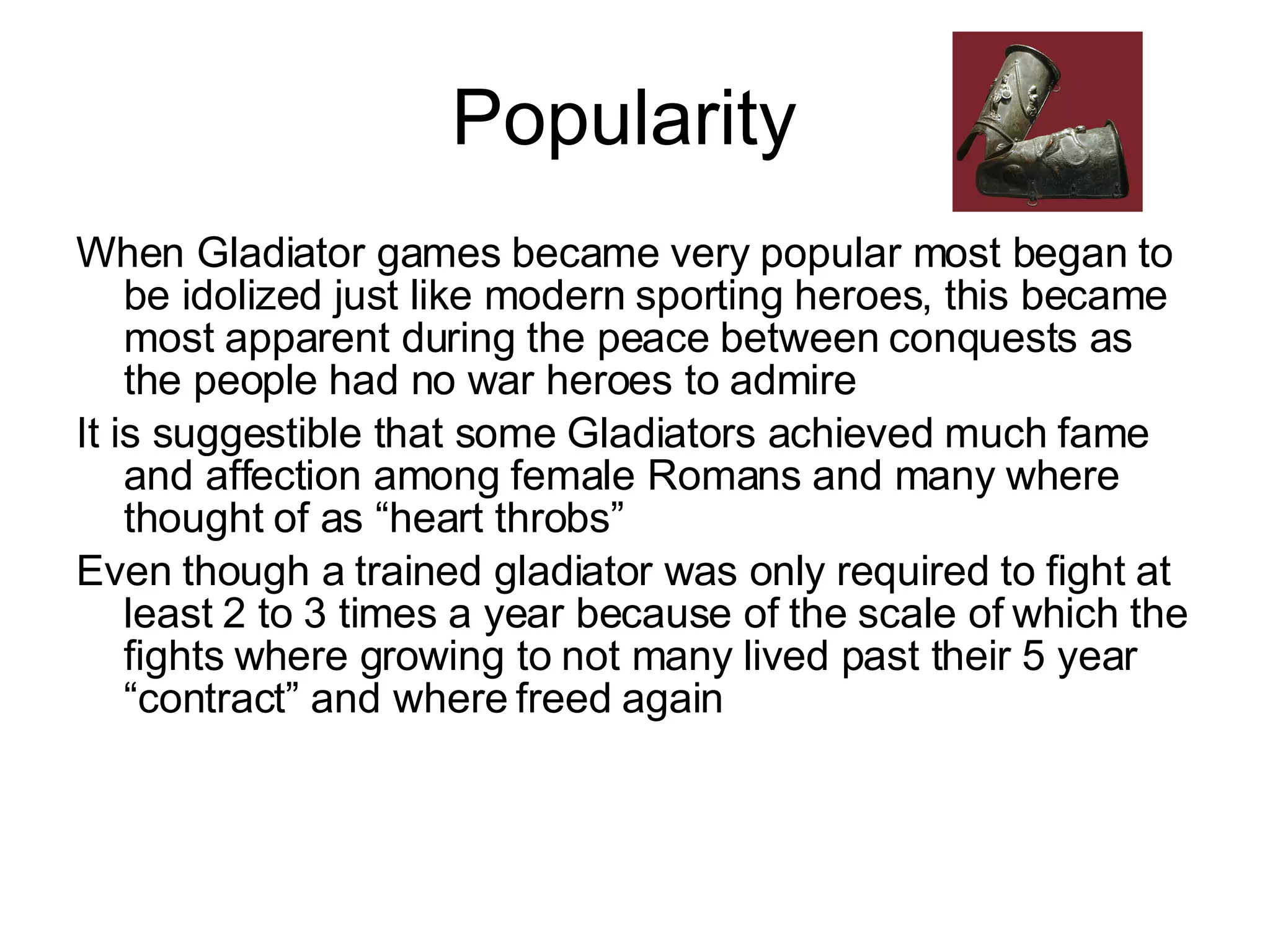 Popularity

When Gladiator games became very popular most began to be idolized just like modern sporting heroes, this became most apparent during the peace between conquests as the people had no war heroes to admire

It is suggestible that some Gladiators achieved much fame and affection among female Romans and many where thought of as “heart throbs”

Even though a trained gladiator was only required to fight at least 2 to 3 times a year because of the scale of which the fights where growing to not many lived past their 5 year “contract” and where freed again